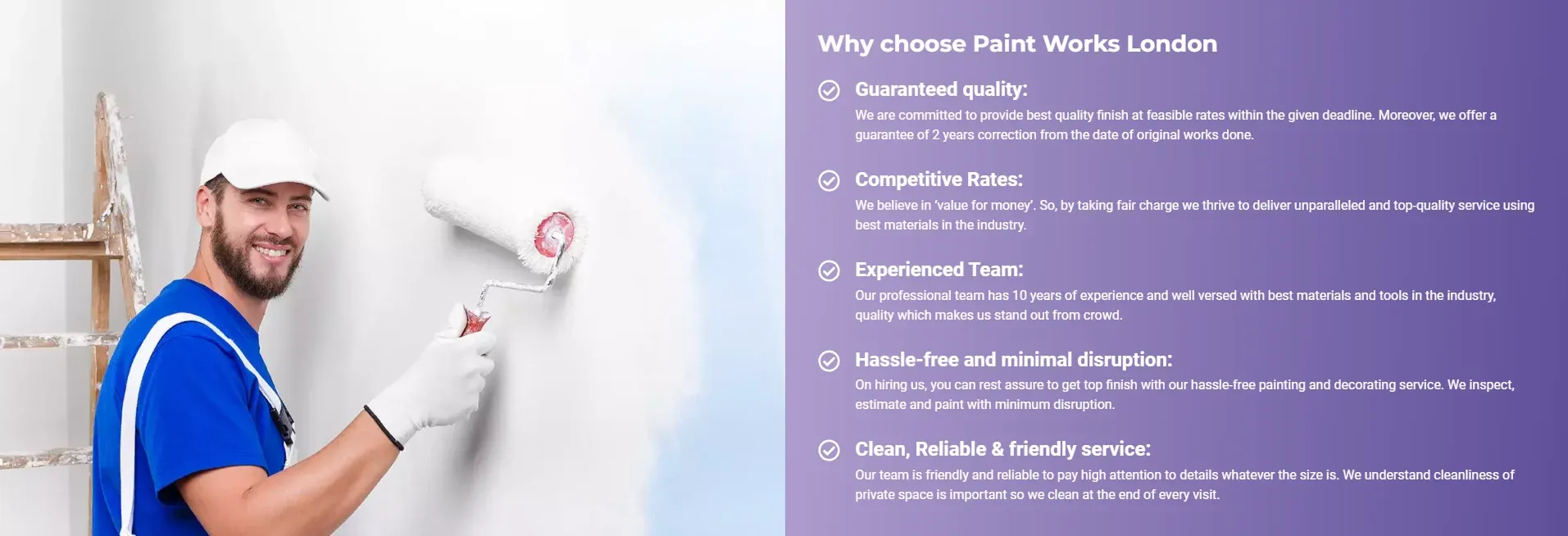 Why choose Paint Works London

Guaranteed quality:

We are committed to provide best quality finish at feasible rates within the given deadline. Moreover, we offer a guarantee of 2 years correction from the date of original works done.

Competitive Rates:

We believe in 'value for money'. So, by taking fair charge we thrive to deliver unparalleled and top-quality service using best materials in the industry.

Experienced Team:

Our professional team has 10 years of experience and well versed with best materials and tools in the industry, quality which makes us stand out from crowd.

Hassle-free and minimal disruption:

On hiring us, you can rest assure to get top finish with our hassle-free painting and decorating service. We inspect, estimate and paint with minimum disruption.

Clean, Reliable & friendly service:

Our team is friendly and reliable to pay high attention to details whatever the size is. We understand cleanliness of private space is important so we clean at the end of every visit.